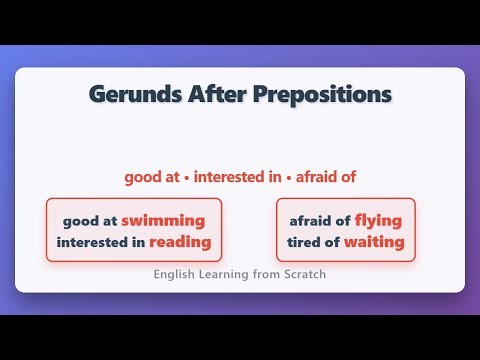 Gerunds After Prepositions

good at • interested in • afraid of

good at swimming
interested in reading

afraid of flying
tired of waiting

English Learning from Scratch